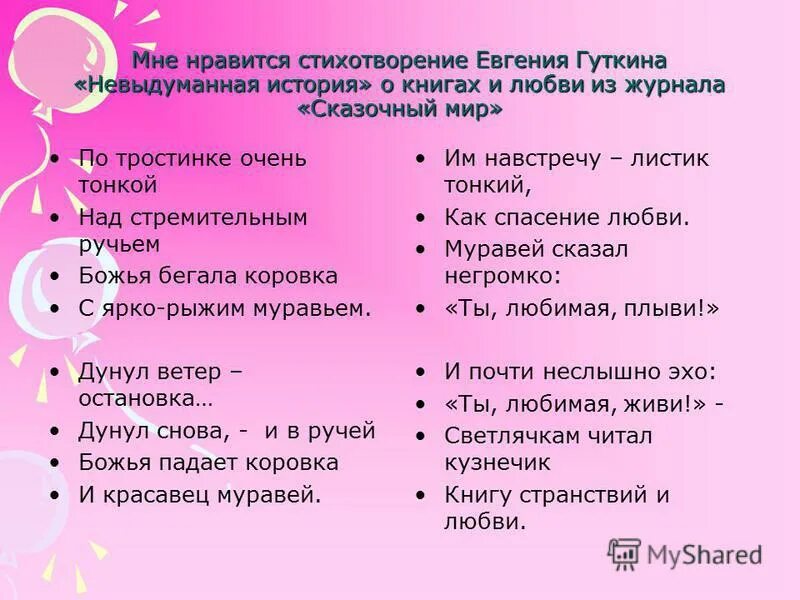 Мне нравится стихотворение Евгения Гуткина «Невыдуманная история» о книгах и любви из журнала «Сказочный мир»

• По тростинке очень тонкой
• Над стремительным ручьем
• Божья бегала коровка
• С ярко-рыжим муравьем.

• Дунул ветер – остановка…
• Дунул снова, - и в ручей
• Божья падает коровка
• И красавец муравей.

• Им навстречу – листик тонкий,
• Как спасение любви.
• Муравей сказал негромко:
• «Ты, любимая, плыви!»

• И почти неслышно эхо:
• «Ты, любимая, живи!» -
• Светлячкам читал кузнечик
• Книгу странствий и любви.

MyShared